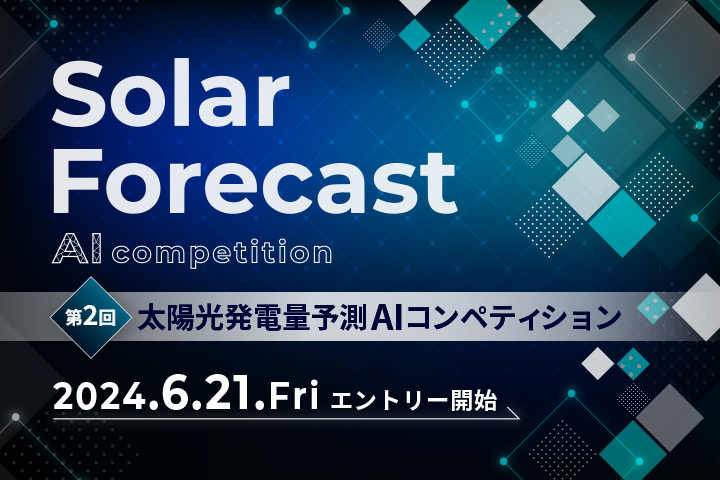 Solar Forecast

AI competition

第2回 太陽光発電量予測AIコンペティション

2024.6.21.Fri エントリー開始